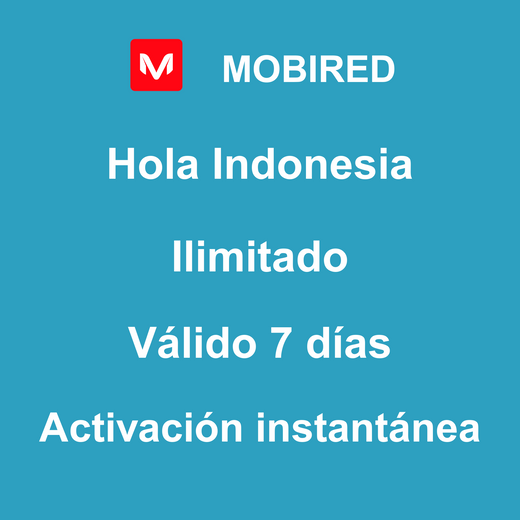 M MOBIRED

Hola Indonesia

Ilimitado

Válido 7 días

Activación instantánea